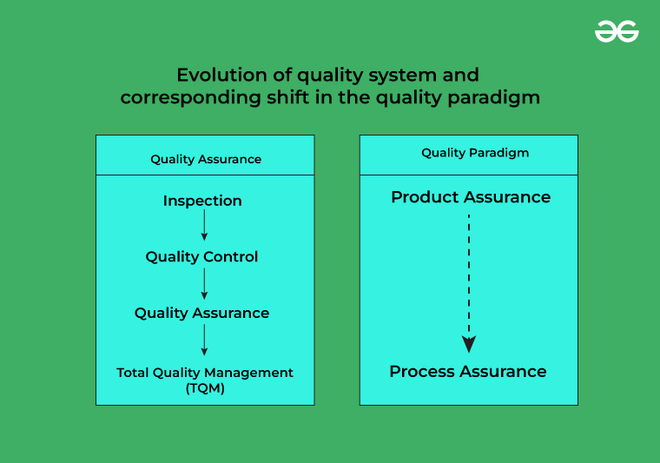 Evolution of quality system and corresponding shift in the quality paradigm

Quality Assurance

Inspection

Quality Control

Quality Assurance

Total Quality Management (TQM)

Quality Paradigm

Product Assurance

Process Assurance